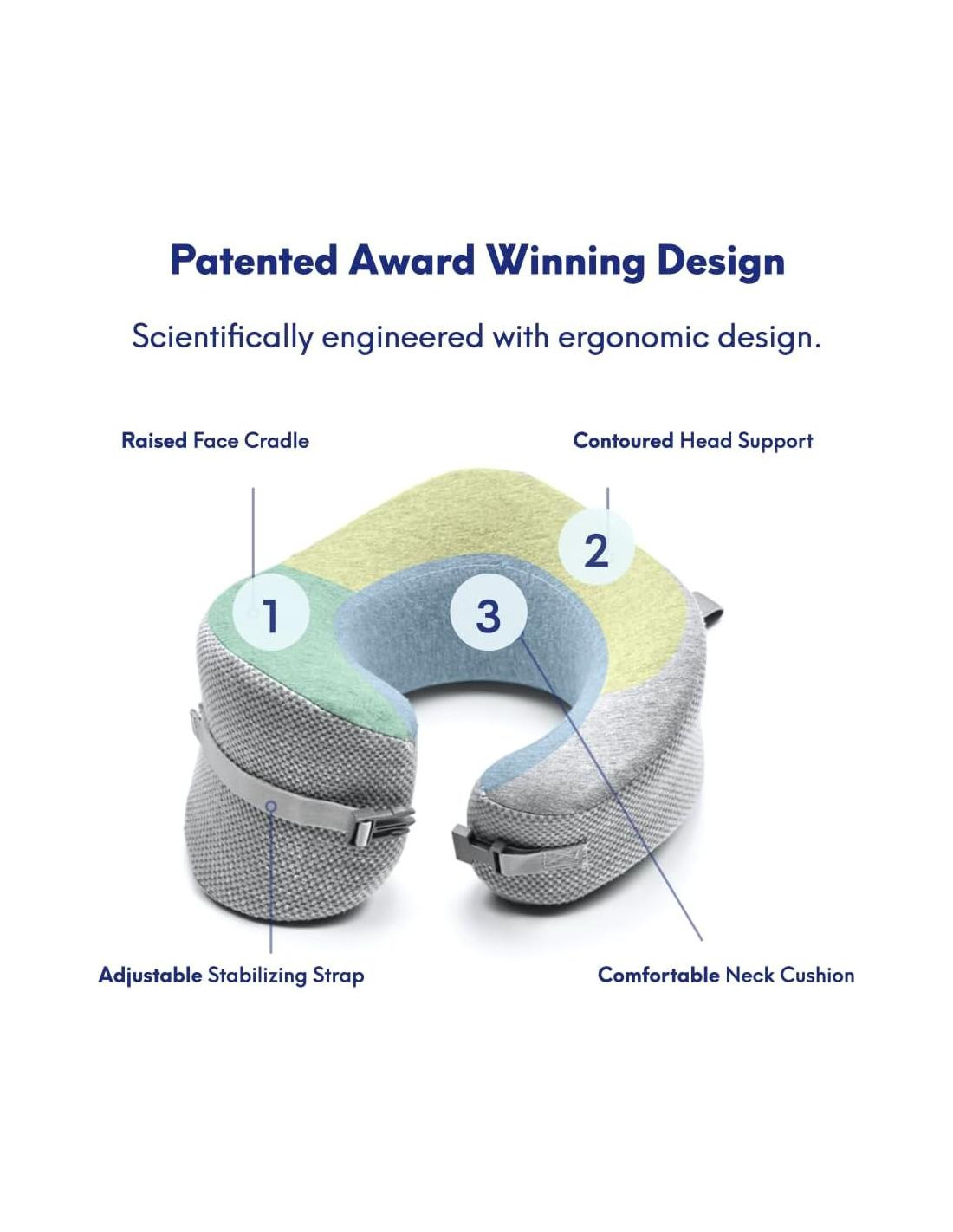 Patented Award Winning Design

Scientifically engineered with ergonomic design.

Raised Face Cradle

Contoured Head Support

1

2

3

Adjustable Stabilizing Strap

Comfortable Neck Cushion